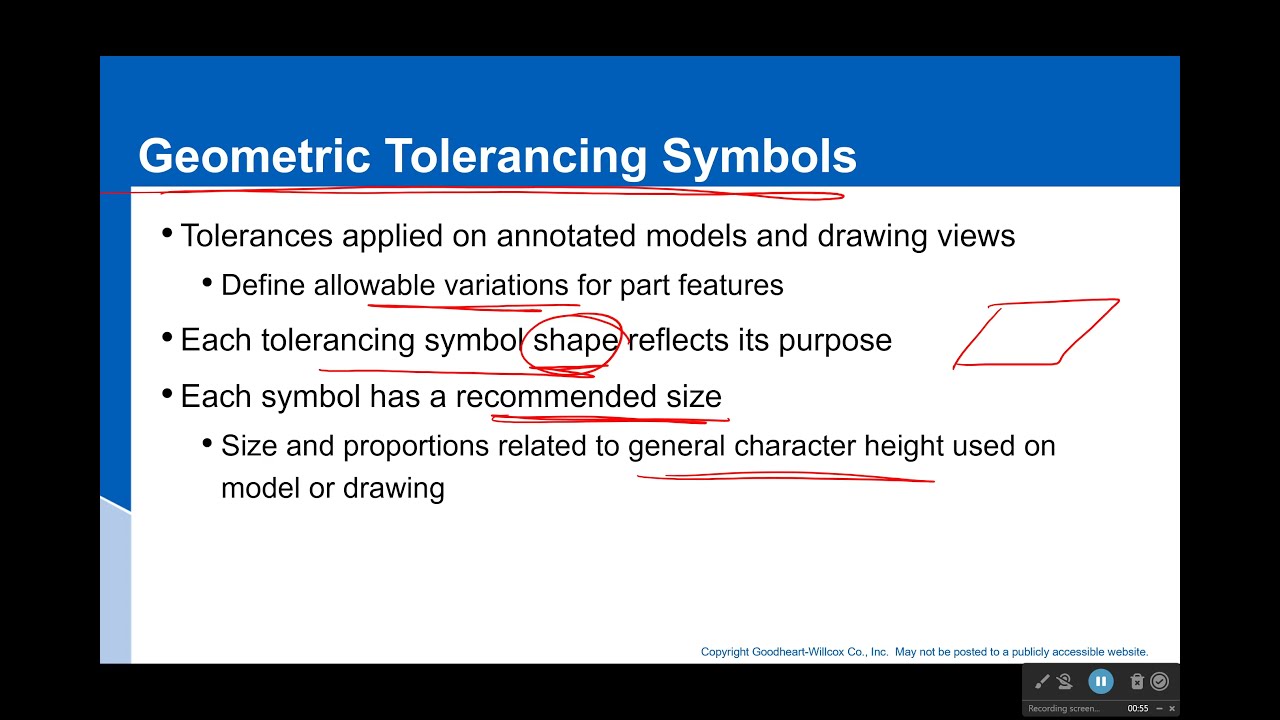 Geometric Tolerancing Symbols

• Tolerances applied on annotated models and drawing views
  • Define allowable variations for part features
• Each tolerancing symbol shape reflects its purpose
• Each symbol has a recommended size
  • Size and proportions related to general character height used on model or drawing

Copyright Goodheart-Willcox Co., Inc. May not be posted to a publicly accessible website.

Recording screen... 00:55